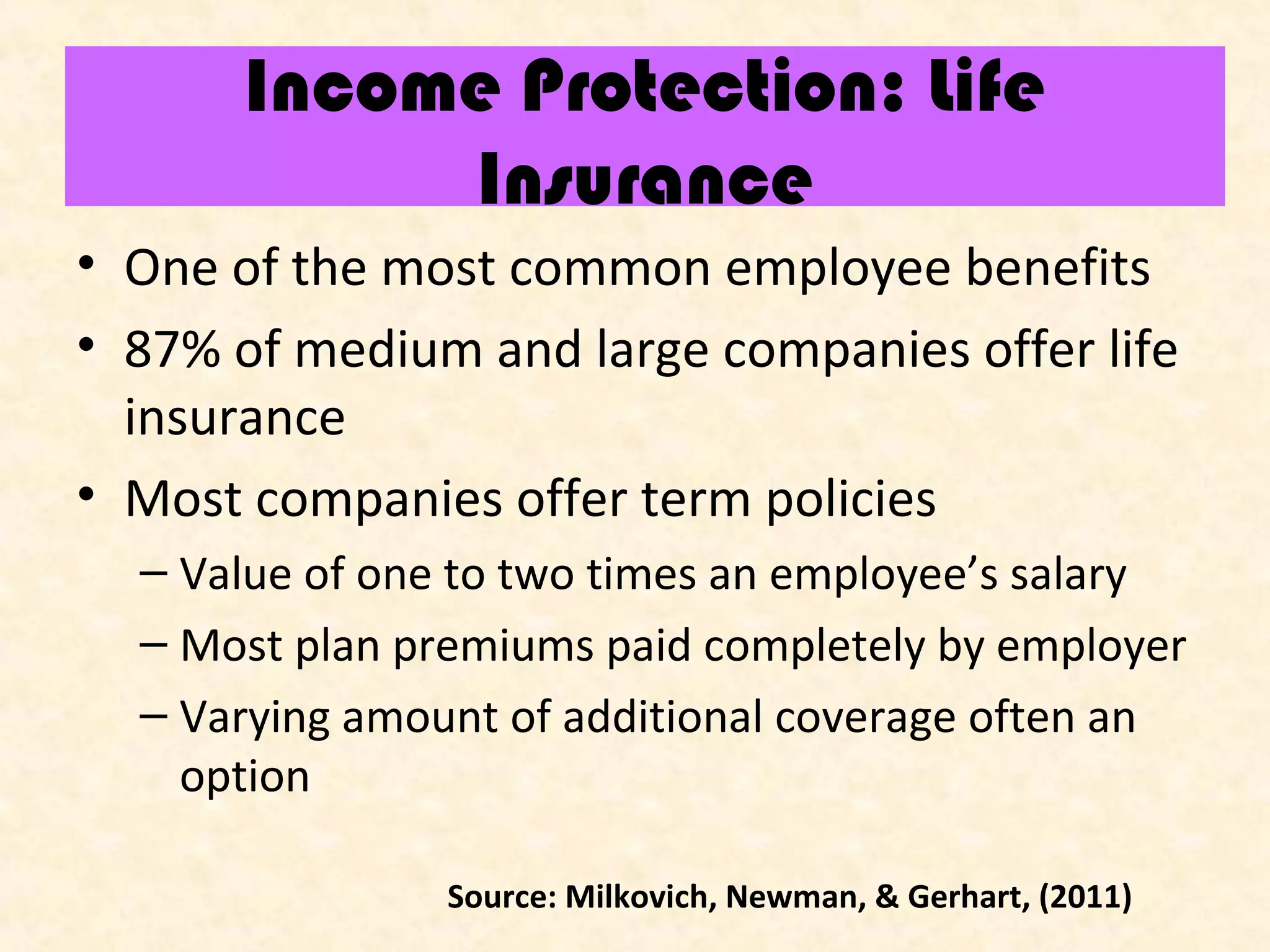 Income Protection: Life Insurance

• One of the most common employee benefits
• 87% of medium and large companies offer life insurance
• Most companies offer term policies
– Value of one to two times an employee’s salary
– Most plan premiums paid completely by employer
– Varying amount of additional coverage often an option

Source: Milkovich, Newman, & Gerhart, (2011)